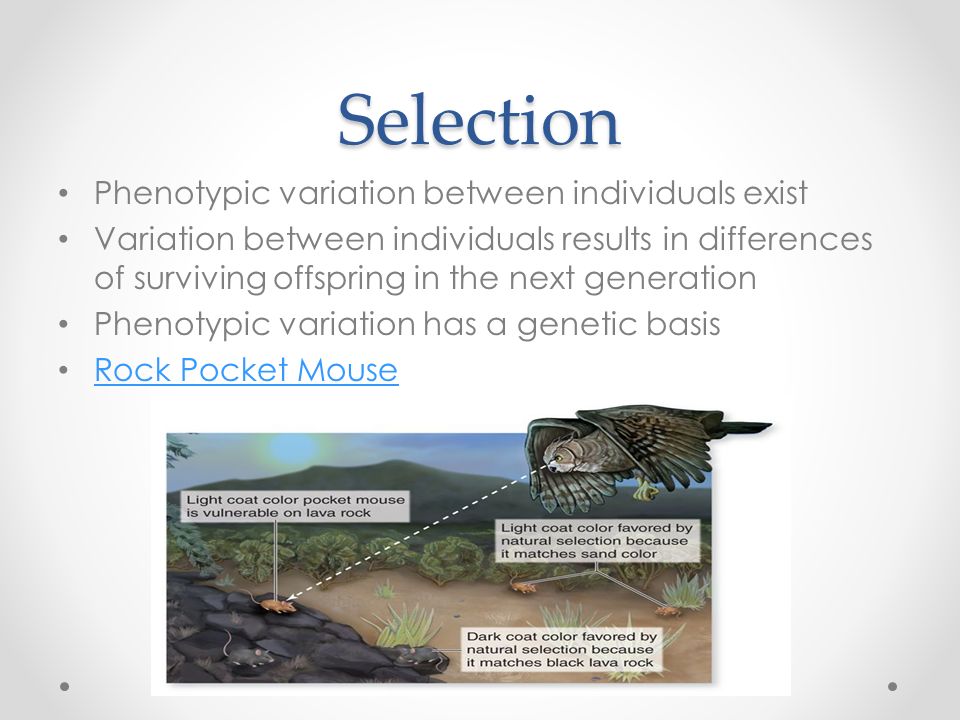 Selection

• Phenotypic variation between individuals exist
• Variation between individuals results in differences of surviving offspring in the next generation
• Phenotypic variation has a genetic basis
• Rock Pocket Mouse

Light coat color pocket mouse is vulnerable on lava rock

Light coat color favored by natural selection because it matches sand color

Dark coat color favored by natural selection because it matches black lava rock